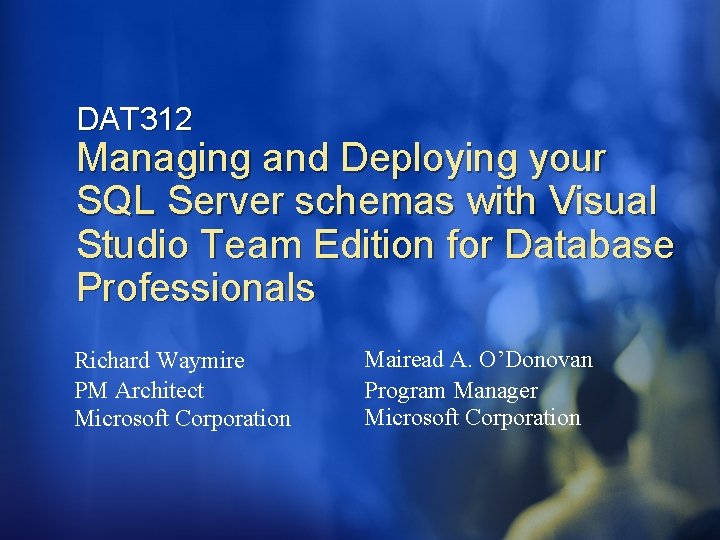 DAT312
Managing and Deploying your SQL Server schemas with Visual Studio Team Edition for Database Professionals

Richard Waymire
PM Architect
Microsoft Corporation

Mairead A. O'Donovan
Program Manager
Microsoft Corporation